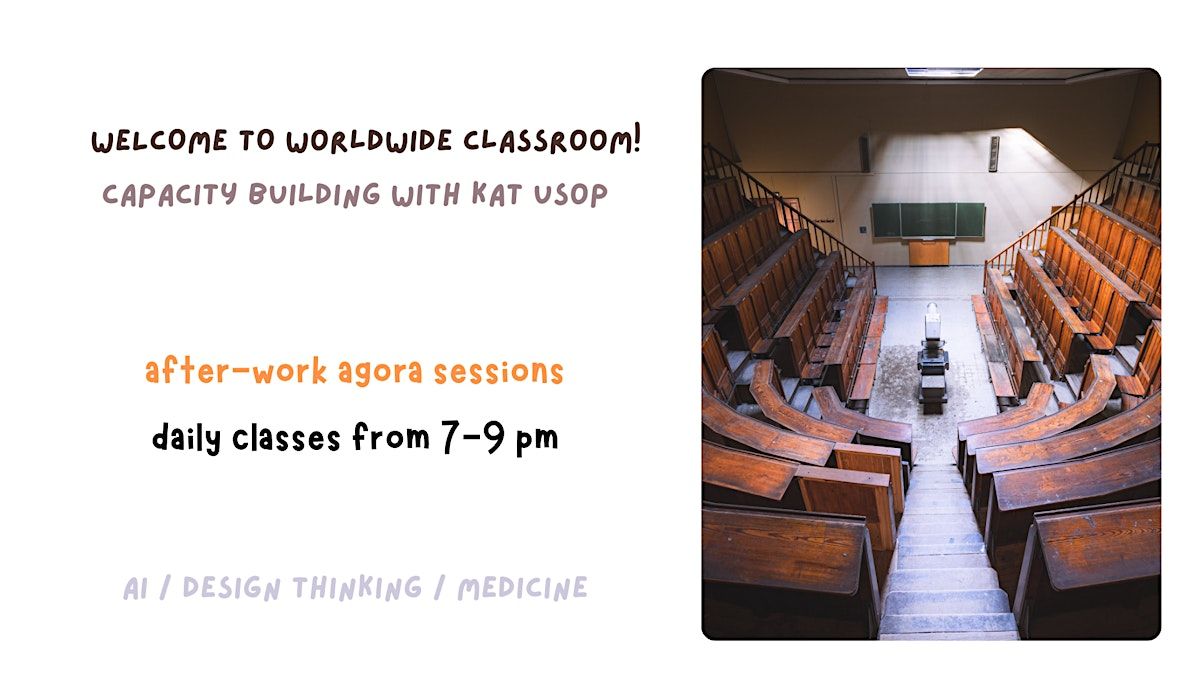 WELCOME TO WORLDWIDE CLASSROOM!
CAPACITY BUILDING WITH KAT USOP

after-work agora sessions
daily classes from 7-9 pm

AI / DESIGN THINKING / MEDICINE